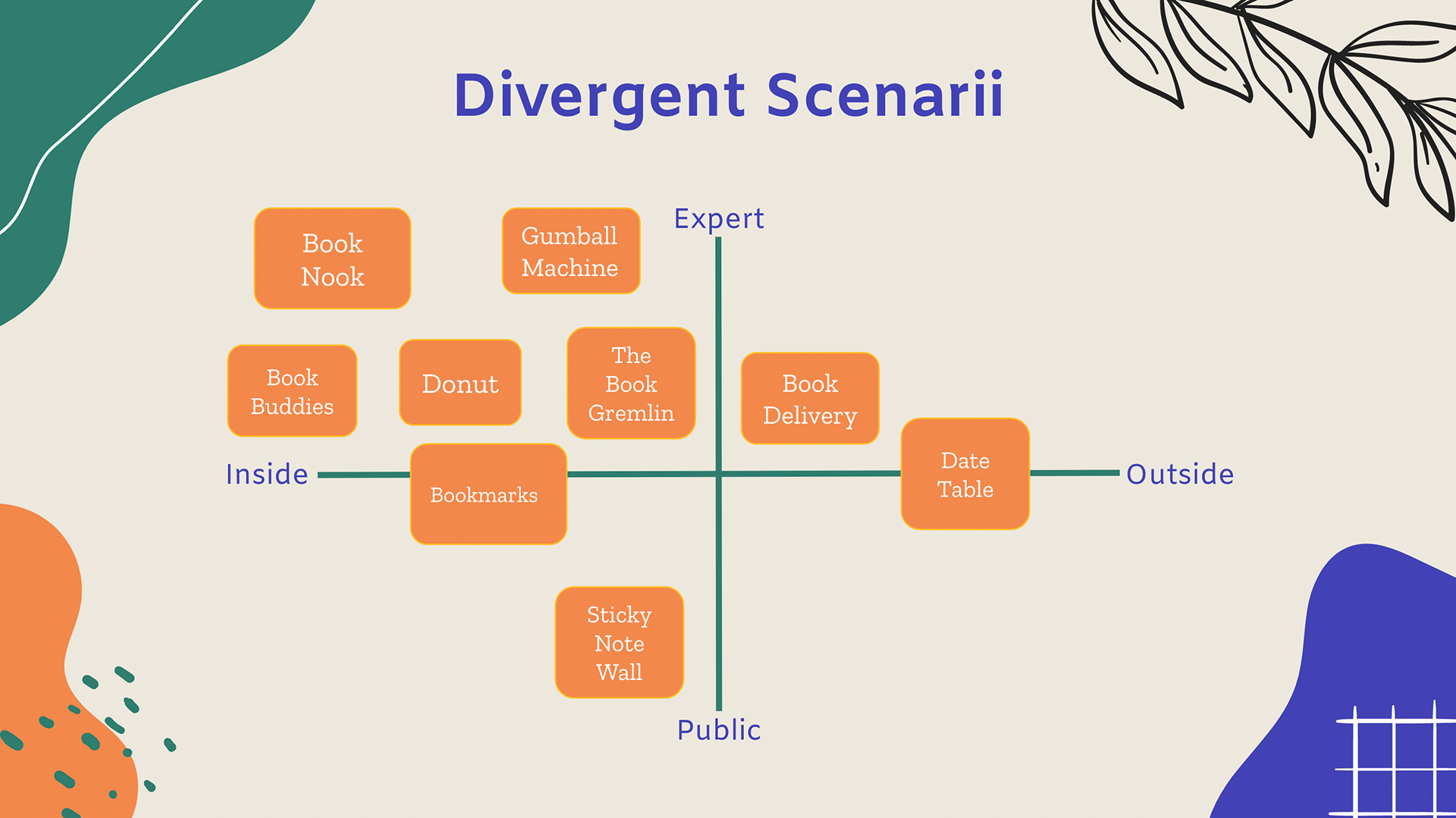 Divergent Scenarii

Expert

Book Nook

Gumball Machine

Book Buddies

Donut

The Book Gremlin

Book Delivery

Inside

Bookmarks

Date Table

Outside

Sticky Note Wall

Public